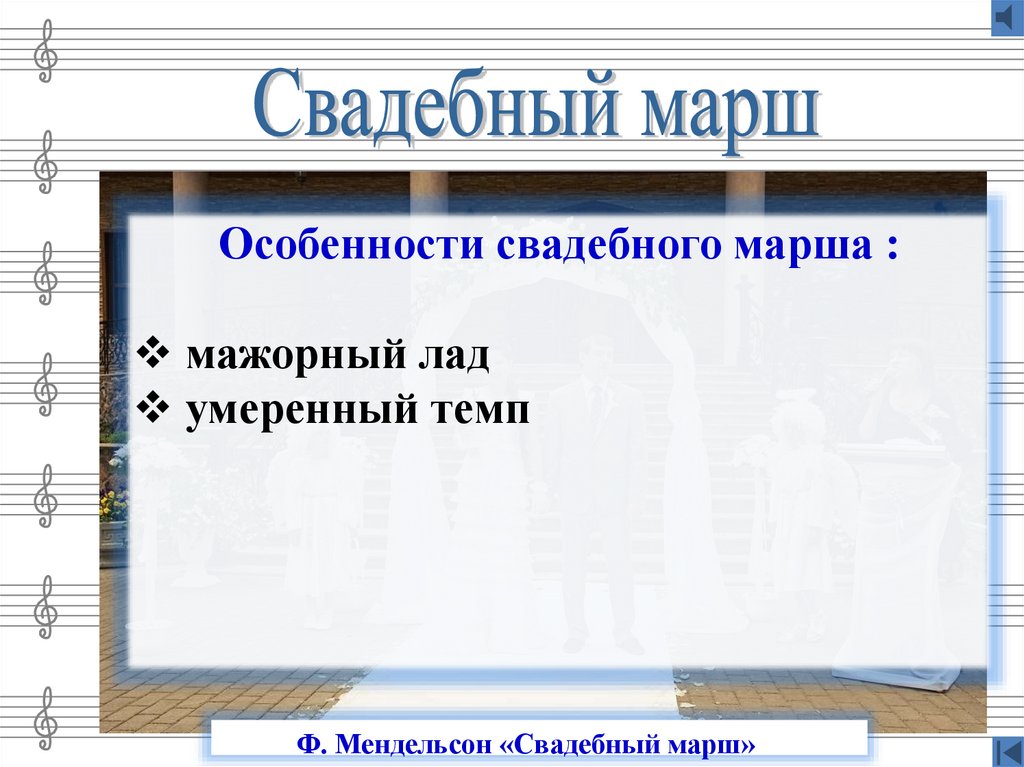 Свадебный марш

Особенности свадебного марша :

❖ мажорный лад
❖ умеренный темп

Ф. Мендельсон «Свадебный марш»